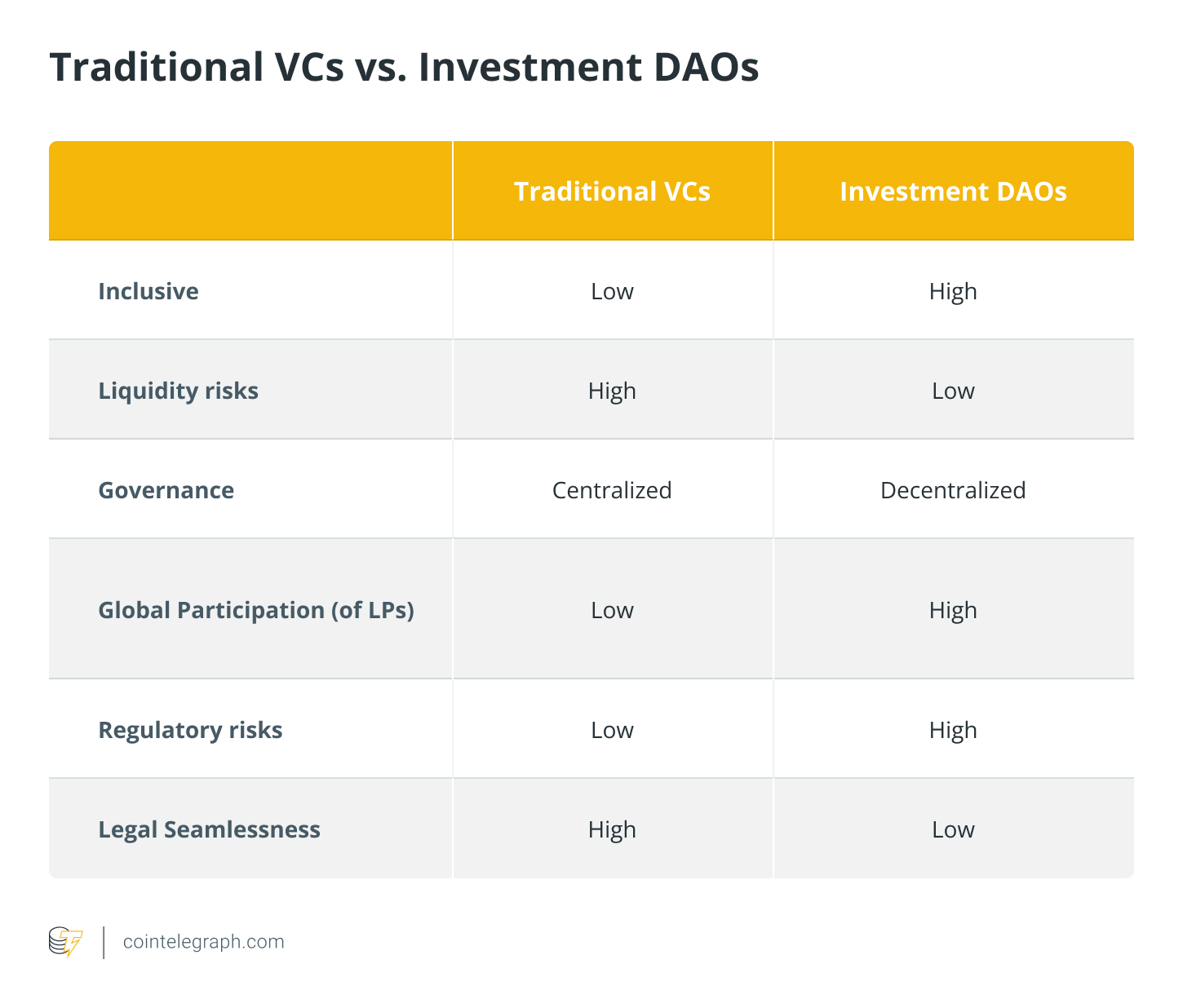 Traditional VCs vs. Investment DAOs

| | Traditional VCs | Investment DAOs |
|---|---|---|
| Inclusive | Low | High |
| Liquidity risks | High | Low |
| Governance | Centralized | Decentralized |
| Global Participation (of LPs) | Low | High |
| Regulatory risks | Low | High |
| Legal Seamlessness | High | Low |

cointelegraph.com